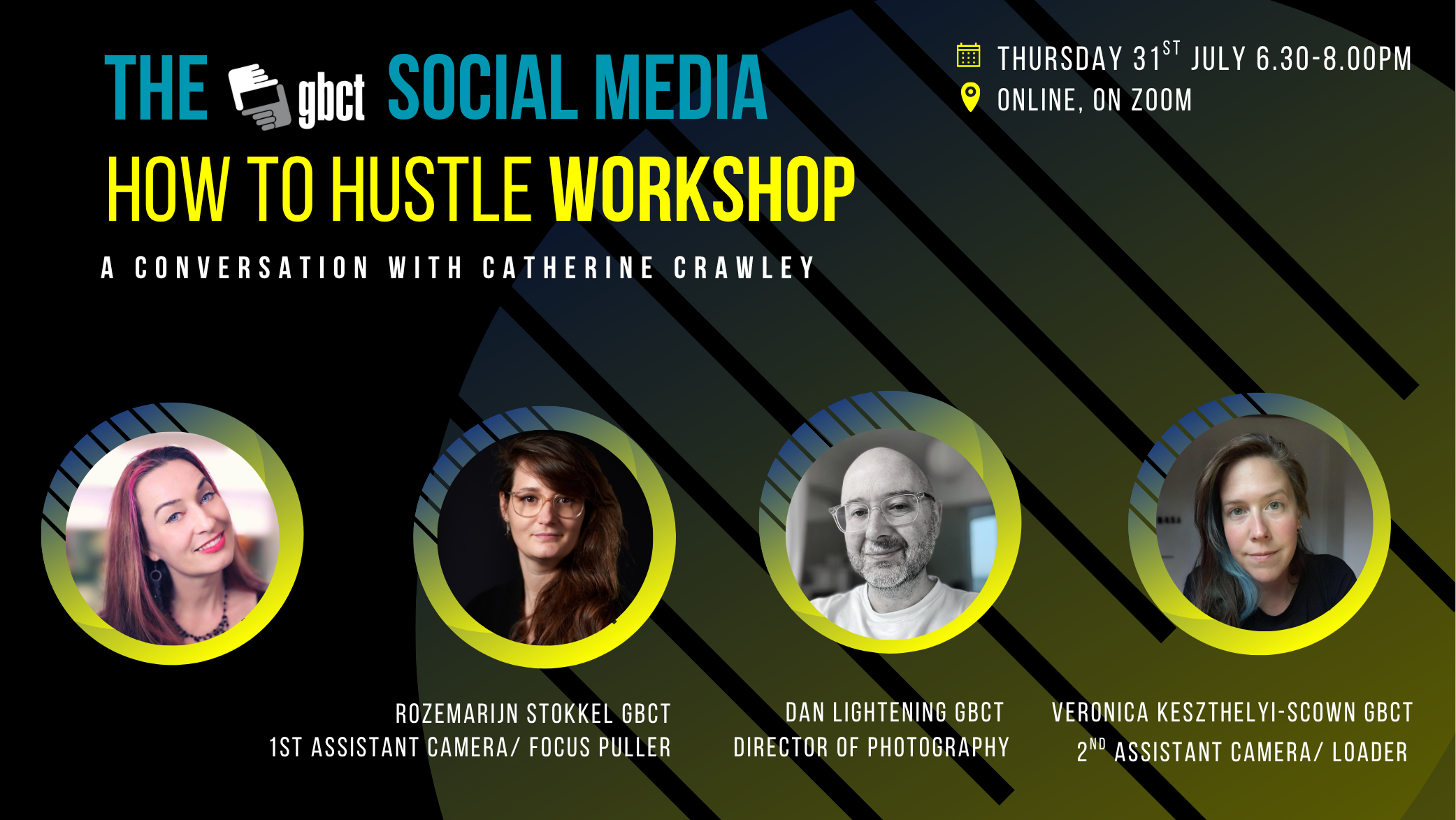 THE gbct SOCIAL MEDIA
HOW TO HUSTLE WORKSHOP
A CONVERSATION WITH CATHERINE CRAWLEY

THURSDAY 31$^{ST}$ JULY 6.30-8.00PM
ONLINE, ON ZOOM

ROZEMARIJN STOKKEL GBCT
1ST ASSISTANT CAMERA/ FOCUS PULLER

DAN LIGHTENING GBCT
DIRECTOR OF PHOTOGRAPHY

VERONICA KESZTHELYI-SCOWN GBCT
2$^{ND}$ ASSISTANT CAMERA/ LOADER